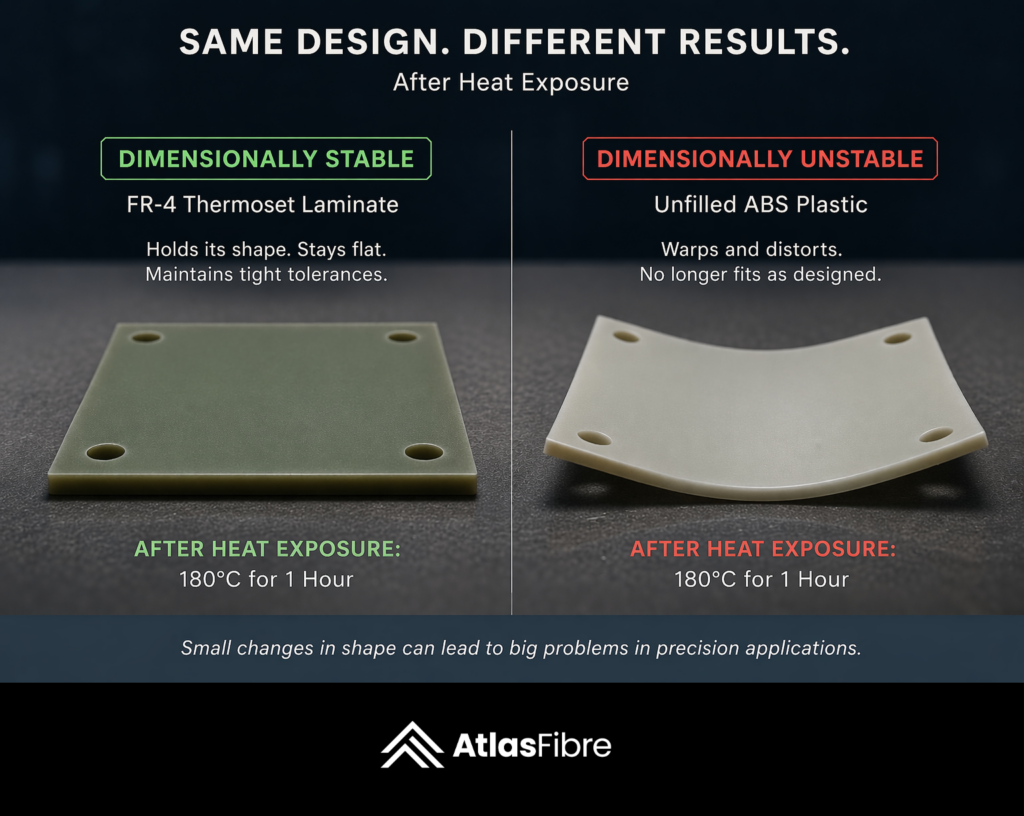 SAME DESIGN. DIFFERENT RESULTS.
After Heat Exposure

DIMENSIONALLY STABLE
FR-4 Thermoset Laminate
Holds its shape. Stays flat. Maintains tight tolerances.

AFTER HEAT EXPOSURE:
180°C for 1 Hour

DIMENSIONALLY UNSTABLE
Unfilled ABS Plastic
Warps and distorts. No longer fits as designed.

AFTER HEAT EXPOSURE:
180°C for 1 Hour

Small changes in shape can lead to big problems in precision applications.

AtlasFibre